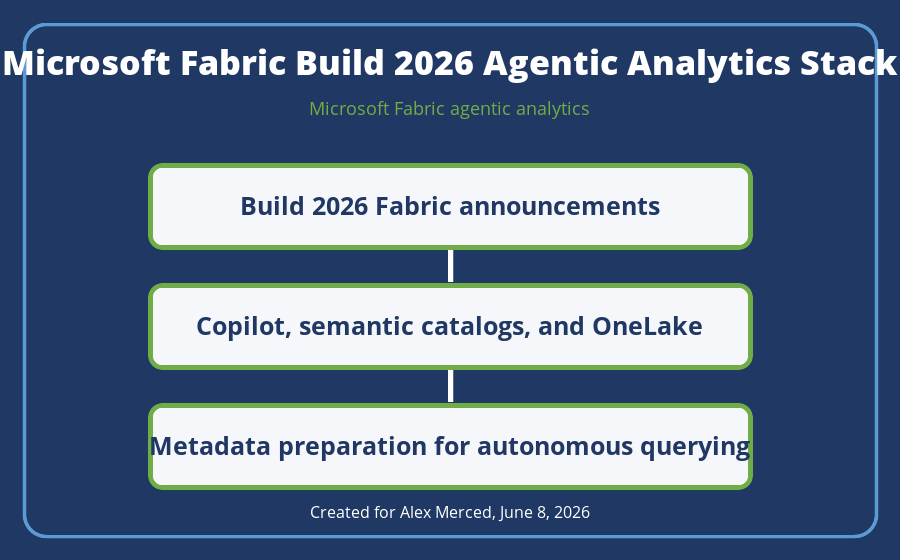 Microsoft Fabric Build 2026 Agentic Analytics Stack

Microsoft Fabric agentic analytics

Build 2026 Fabric announcements

Copilot, semantic catalogs, and OneLake

Metadata preparation for autonomous querying

Created for Alex Merced, June 8, 2026